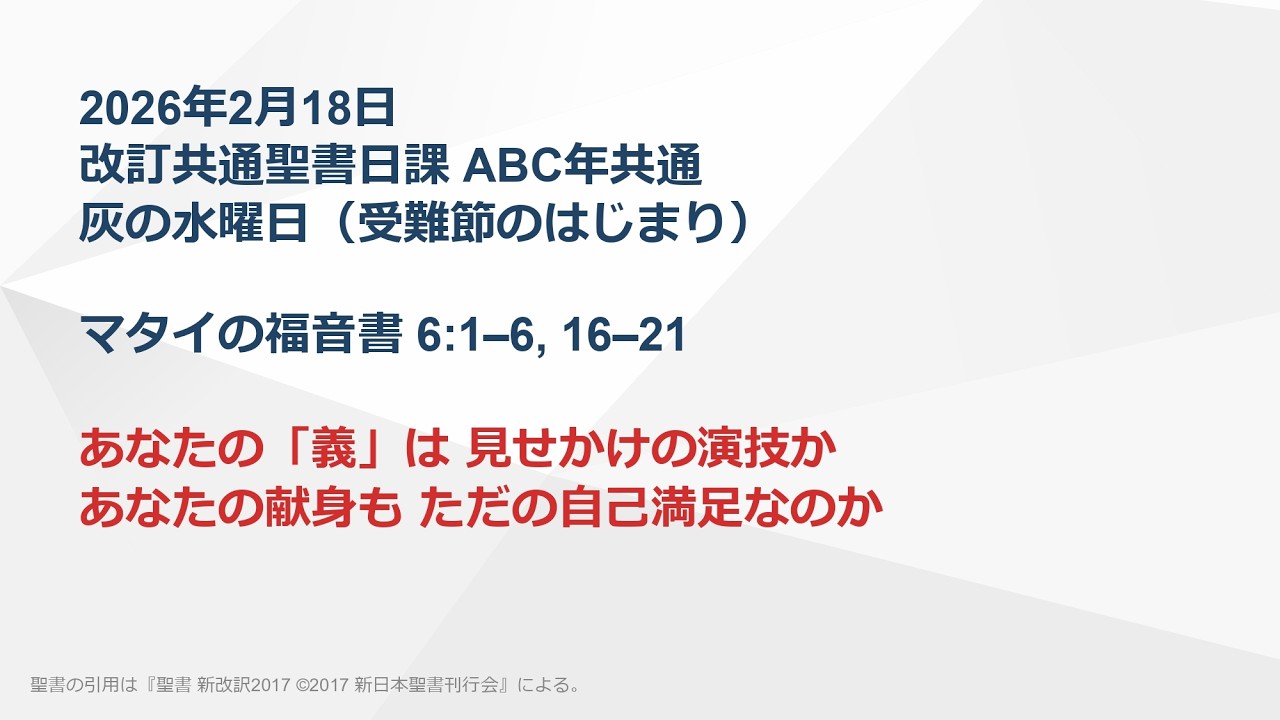 2026年2月18日
改訂共通聖書日課 ABC年共通
灰の水曜日（受難節のはじまり）

マタイの福音書 6:1–6, 16–21

あなたの「義」は 見せかけの演技か
あなたの献身も ただの自己満足なのか

聖書の引用は『聖書 新改訳2017 ©2017 新日本聖書刊行会』による。